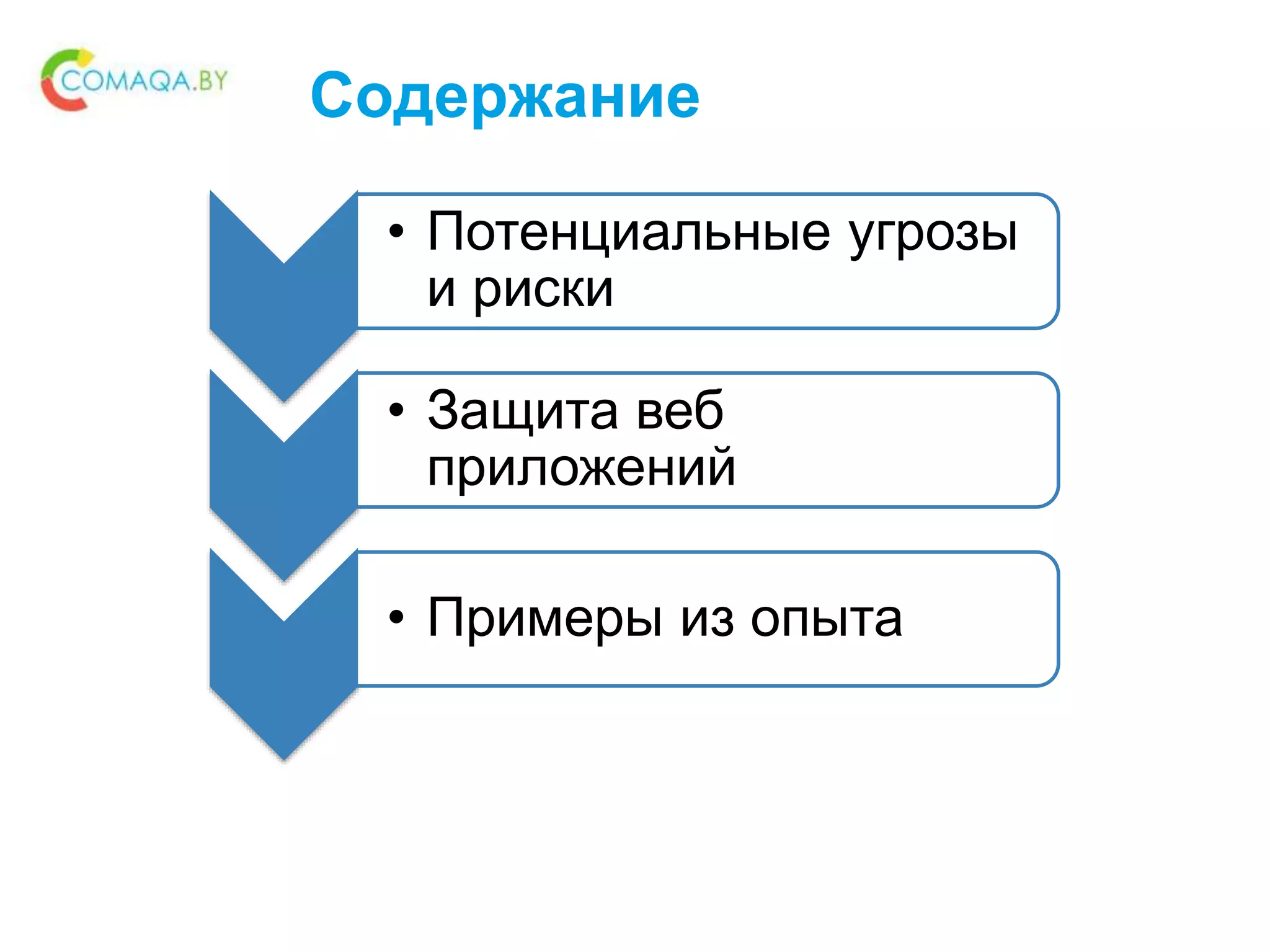 COMAQA.BY

Содержание

• Потенциальные угрозы и риски

• Защита веб приложений

• Примеры из опыта